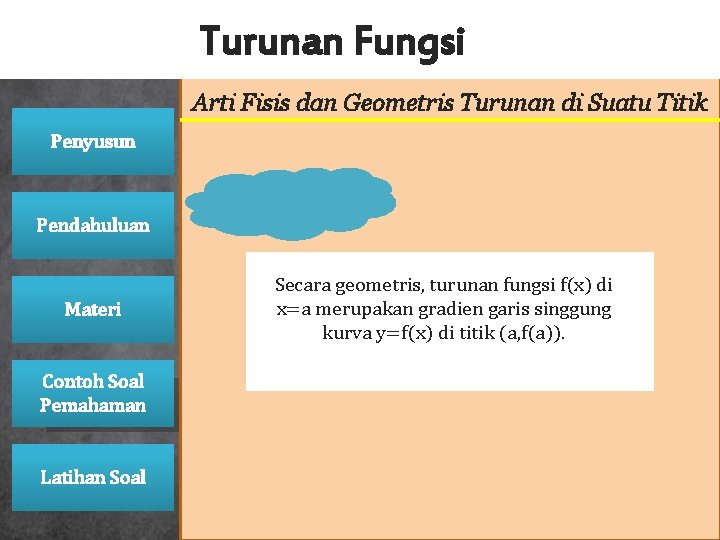 Turunan Fungsi

Penyusun

Pendahuluan

Materi

Contoh Soal Pemahaman

Latihan Soal

Arti Fisis dan Geometris Turunan di Suatu Titik

Secara geometris, turunan fungsi f(x) di x=a merupakan gradien garis singgung kurva y=f(x) di titik (a,f(a)).